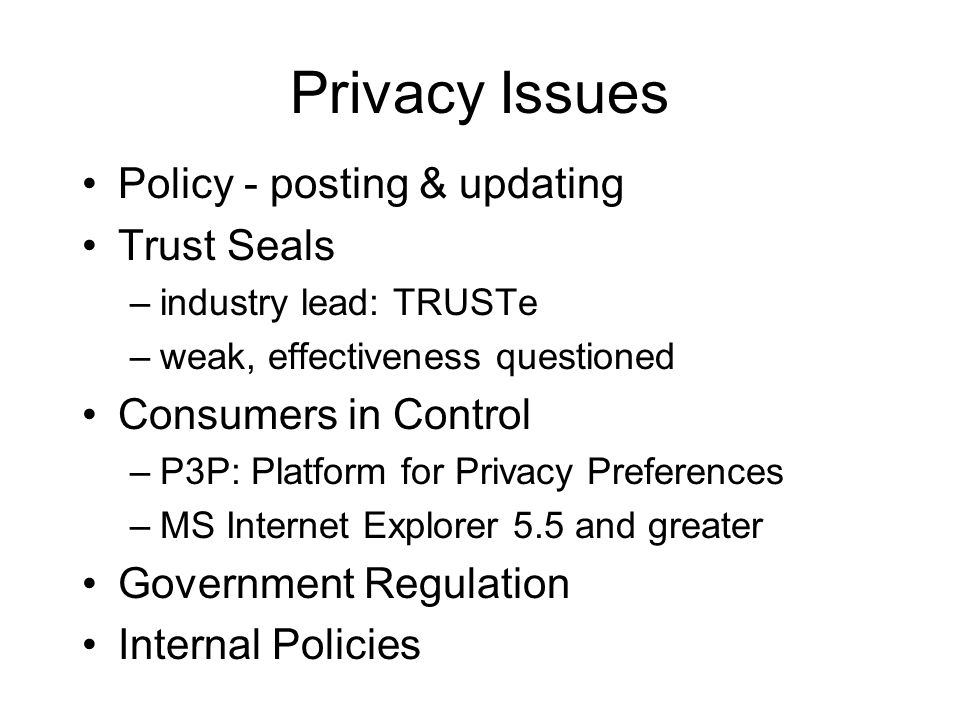 Privacy Issues

• Policy - posting & updating
• Trust Seals
– industry lead: TRUSTe
– weak, effectiveness questioned
• Consumers in Control
– P3P: Platform for Privacy Preferences
– MS Internet Explorer 5.5 and greater
• Government Regulation
• Internal Policies